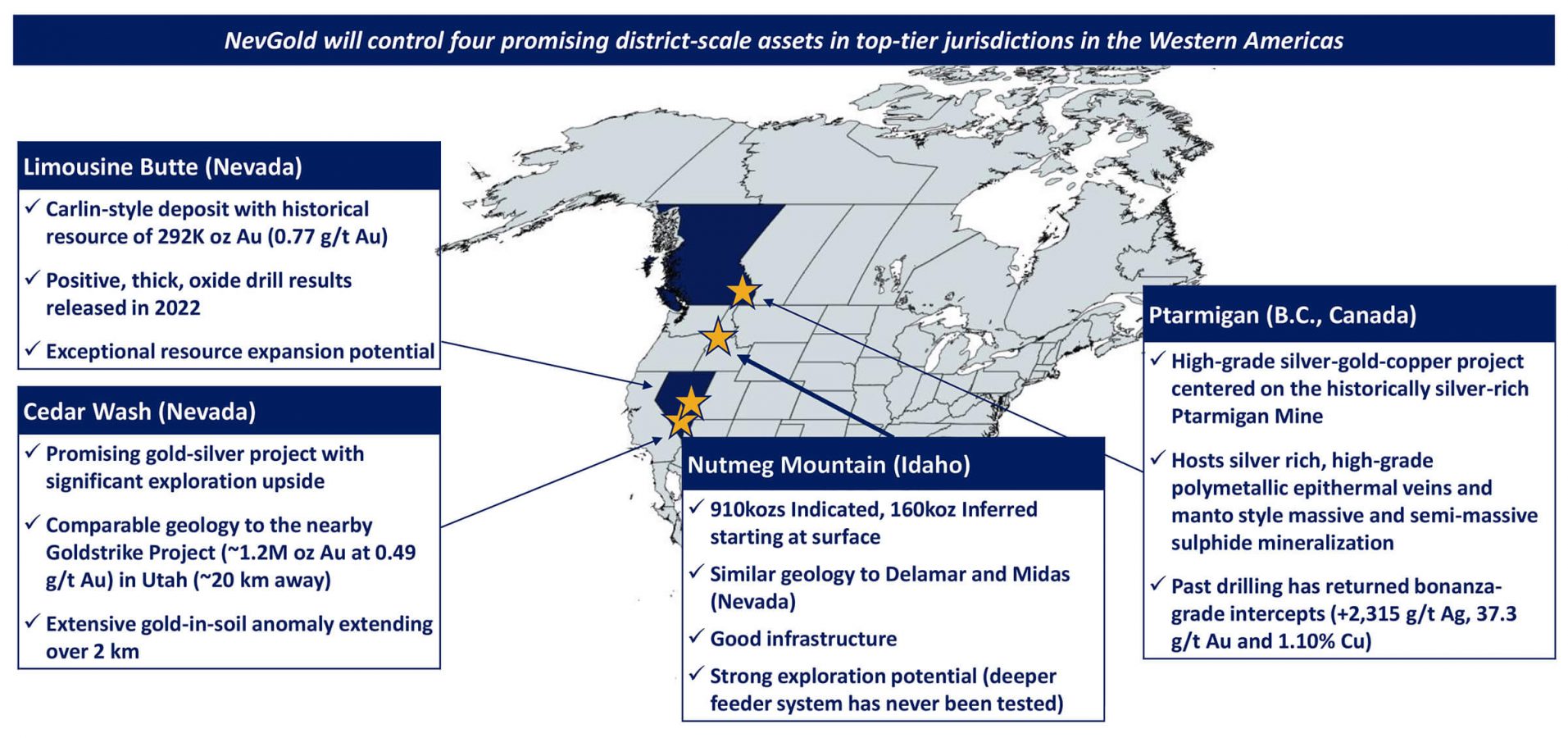 NevGold will control four promising district-scale assets in top-tier jurisdictions in the Western Americas

Limousine Butte (Nevada)

✓ Carlin-style deposit with historical resource of 292K oz Au (0.77 g/t Au)

✓ Positive, thick, oxide drill results released in 2022

✓ Exceptional resource expansion potential

Cedar Wash (Nevada)

✓ Promising gold-silver project with significant exploration upside

✓ Comparable geology to the nearby Goldstrike Project (~1.2M oz Au at 0.49 g/t Au) in Utah (~20 km away)

✓ Extensive gold-in-soil anomaly extending over 2 km

Nutmeg Mountain (Idaho)

✓ 910kozs Indicated, 160koz Inferred starting at surface

✓ Similar geology to Delamar and Midas (Nevada)

✓ Good infrastructure

✓ Strong exploration potential (deeper feeder system has never been tested)

Ptarmigan (B.C., Canada)

✓ High-grade silver-gold-copper project centered on the historically silver-rich Ptarmigan Mine

✓ Hosts silver rich, high-grade polymetallic epithermal veins and manto style massive and semi-massive sulphide mineralization

✓ Past drilling has returned bonanza-grade intercepts (+2,315 g/t Ag, 37.3 g/t Au and 1.10% Cu)